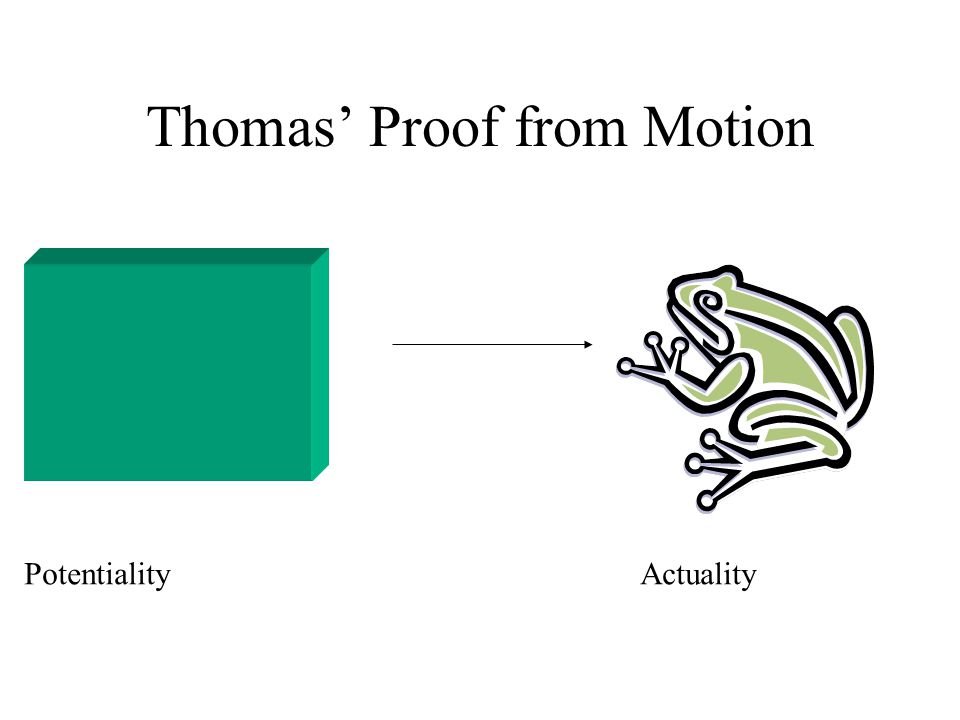 Thomas’ Proof from Motion

Potentiality

Actuality